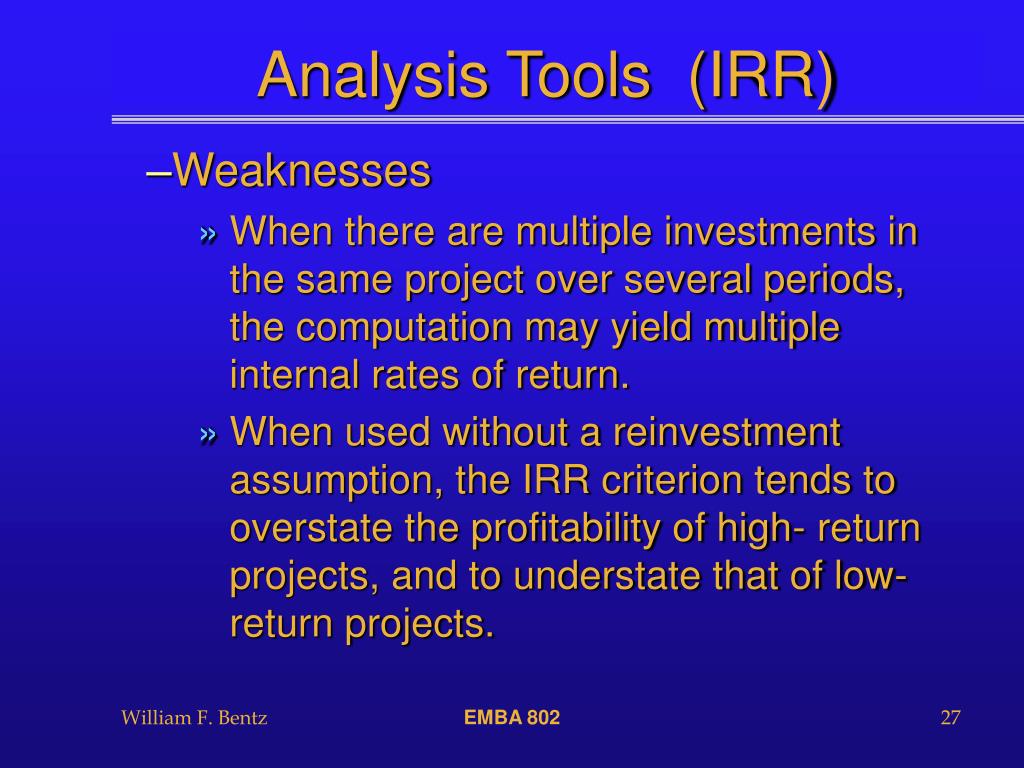 Analysis Tools (IRR)

–Weaknesses

» When there are multiple investments in the same project over several periods, the computation may yield multiple internal rates of return.

» When used without a reinvestment assumption, the IRR criterion tends to overstate the profitability of high- return projects, and to understate that of low-return projects.

William F. Bentz

EMBA 802

27